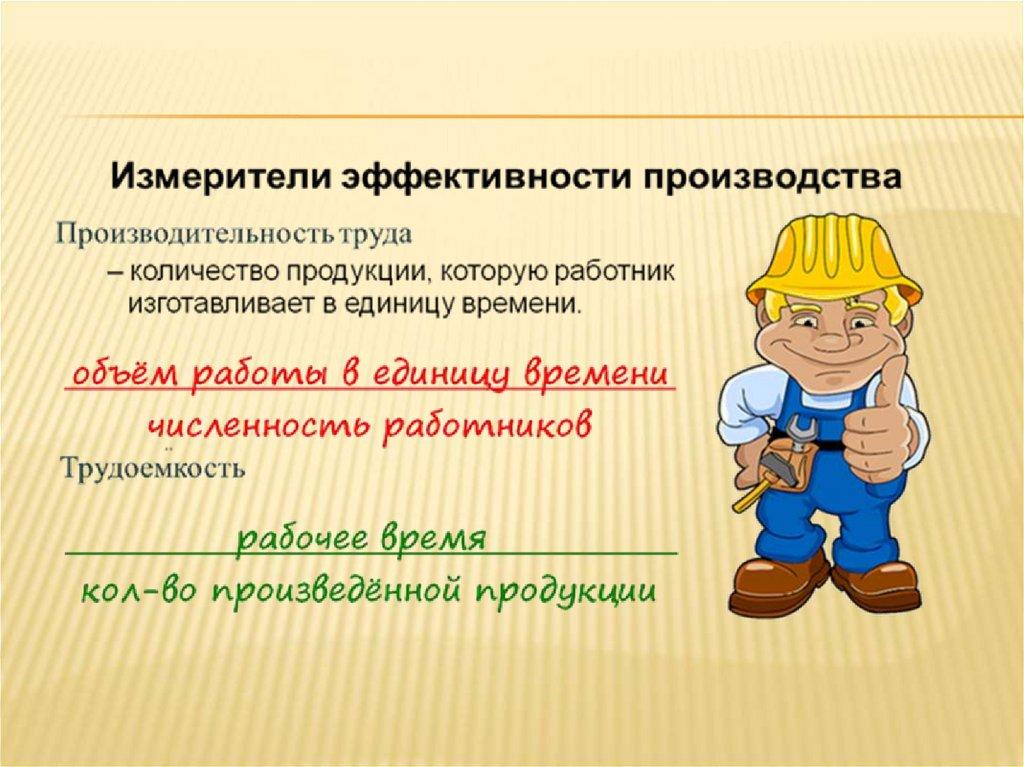 Измерители эффективности производства

Производительность труда

– количество продукции, которую работник изготавливает в единицу времени.

$\frac{\text{объём работы в единицу времени}}{\text{численность работников}}$

Трудоемкость

$\frac{\text{рабочее время}}{\text{кол-во произведённой продукции}}$